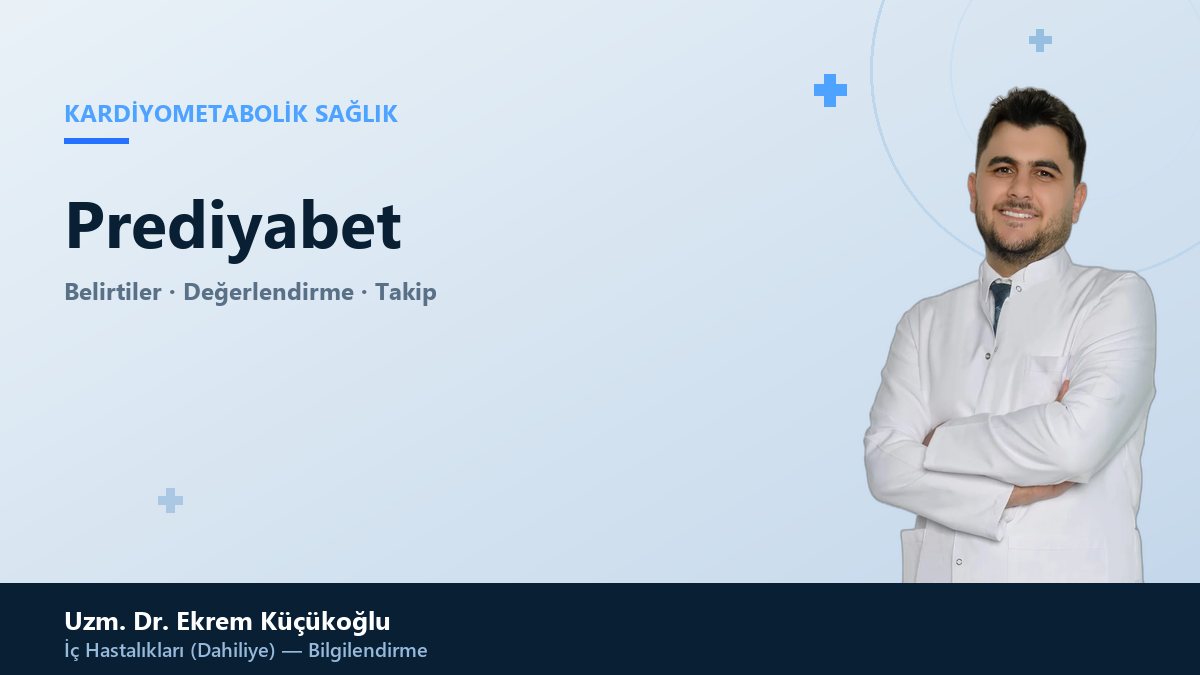 KARDİYOMETABOLİK SAĞLIK

Prediyabet

Belirtiler · Değerlendirme · Takip

Uzm. Dr. Ekrem Küçükoğlu
İç Hastalıkları (Dahiliye) — Bilgilendirme